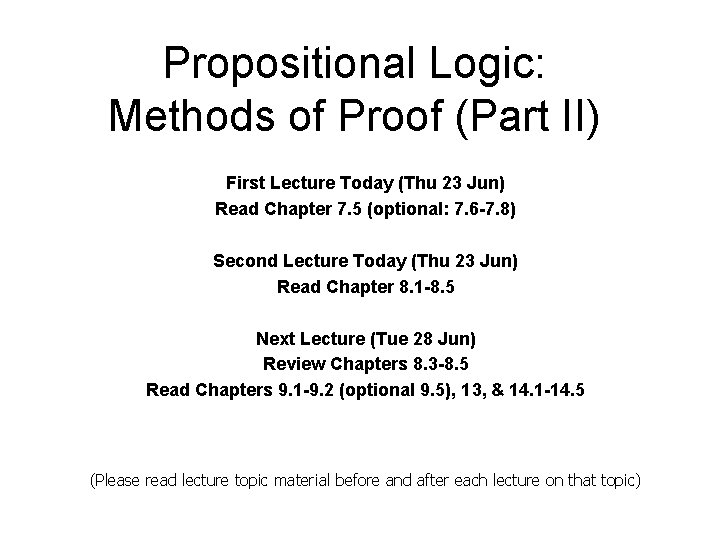 Propositional Logic:
Methods of Proof (Part II)

First Lecture Today (Thu 23 Jun)
Read Chapter 7.5 (optional: 7.6-7.8)

Second Lecture Today (Thu 23 Jun)
Read Chapter 8.1-8.5

Next Lecture (Tue 28 Jun)
Review Chapters 8.3-8.5
Read Chapters 9.1-9.2 (optional 9.5), 13, & 14.1-14.5

(Please read lecture topic material before and after each lecture on that topic)